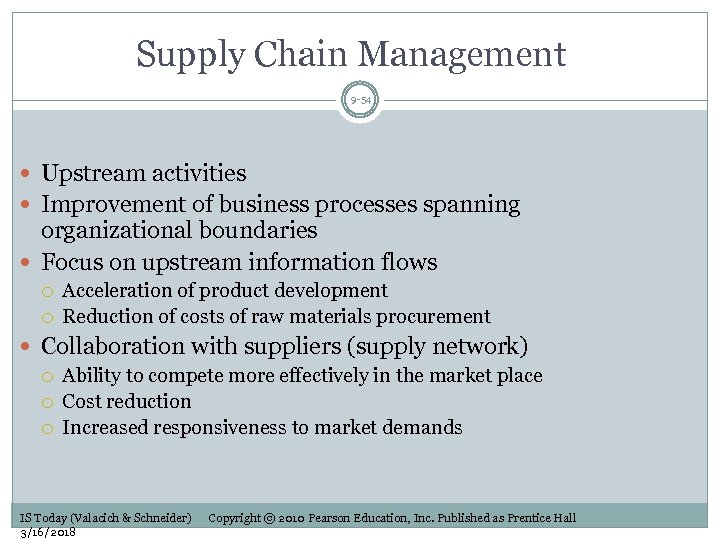 Supply Chain Management

9-54

- Upstream activities
- Improvement of business processes spanning organizational boundaries
- Focus on upstream information flows
  - Acceleration of product development
  - Reduction of costs of raw materials procurement
- Collaboration with suppliers (supply network)
  - Ability to compete more effectively in the market place
  - Cost reduction
  - Increased responsiveness to market demands

IS Today (Valacich & Schneider) Copyright © 2010 Pearson Education, Inc. Published as Prentice Hall
3/16/2018